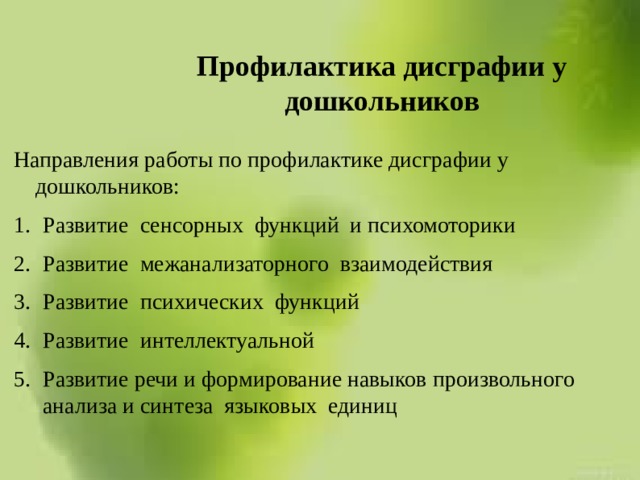 Профилактика дисграфии у дошкольников

Направления работы по профилактике дисграфии у дошкольников:

1. Развитие сенсорных функций и психомоторики
2. Развитие межанализаторного взаимодействия
3. Развитие психических функций
4. Развитие интеллектуальной
5. Развитие речи и формирование навыков произвольного анализа и синтеза языковых единиц